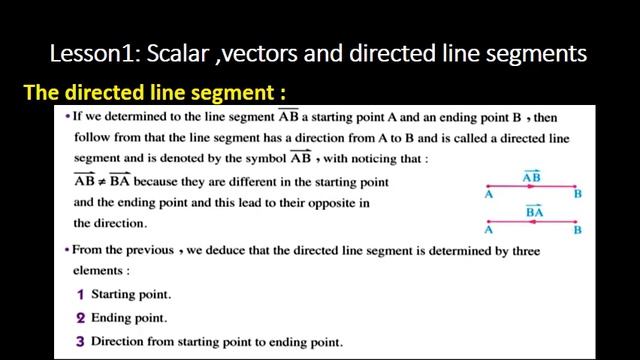 Lesson1: Scalar ,vectors and directed line segments

The directed line segment :

• If we determined to the line segment $\overline{AB}$ a starting point A and an ending point B , then follow from that the line segment has a direction from A to B and is called a directed line segment and is denoted by the symbol $\overrightarrow{AB}$ , with noticing that :
$\overrightarrow{AB} \neq \overrightarrow{BA}$ because they are different in the starting point and the ending point and this lead to their opposite in the direction.

$\overrightarrow{AB}$
A B
$\overrightarrow{BA}$
A B

• From the previous , we deduce that the directed line segment is determined by three elements :

1 Starting point.

2 Ending point.

3 Direction from starting point to ending point.